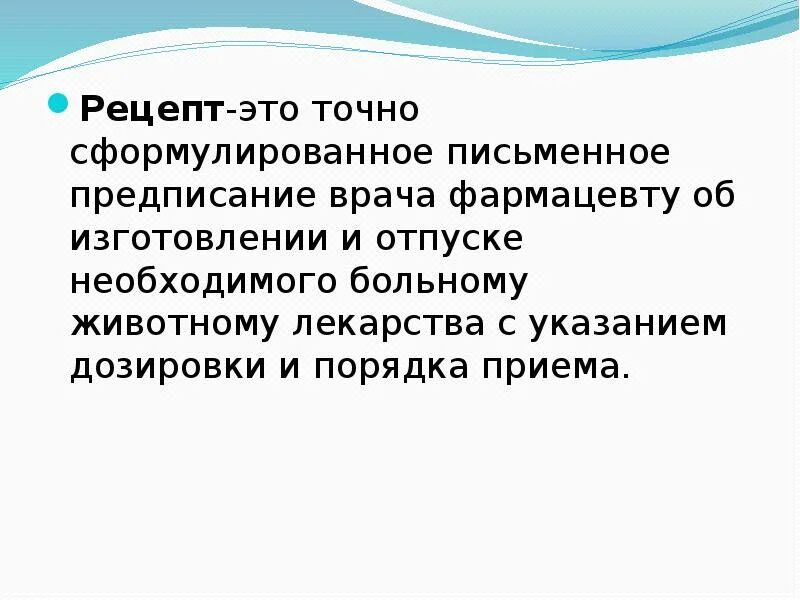 Рецепт-это точно сформулированное письменное предписание врача фармацевту об изготовлении и отпуске необходимого больному животному лекарства с указанием дозировки и порядка приема.